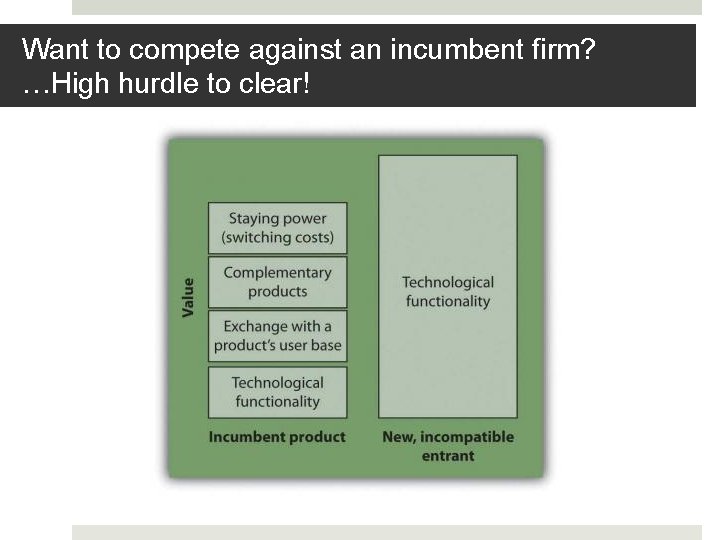 Want to compete against an incumbent firm?
…High hurdle to clear!

Value

Staying power (switching costs)

Complementary products

Exchange with a product's user base

Technological functionality

Incumbent product

Technological functionality

New, incompatible entrant